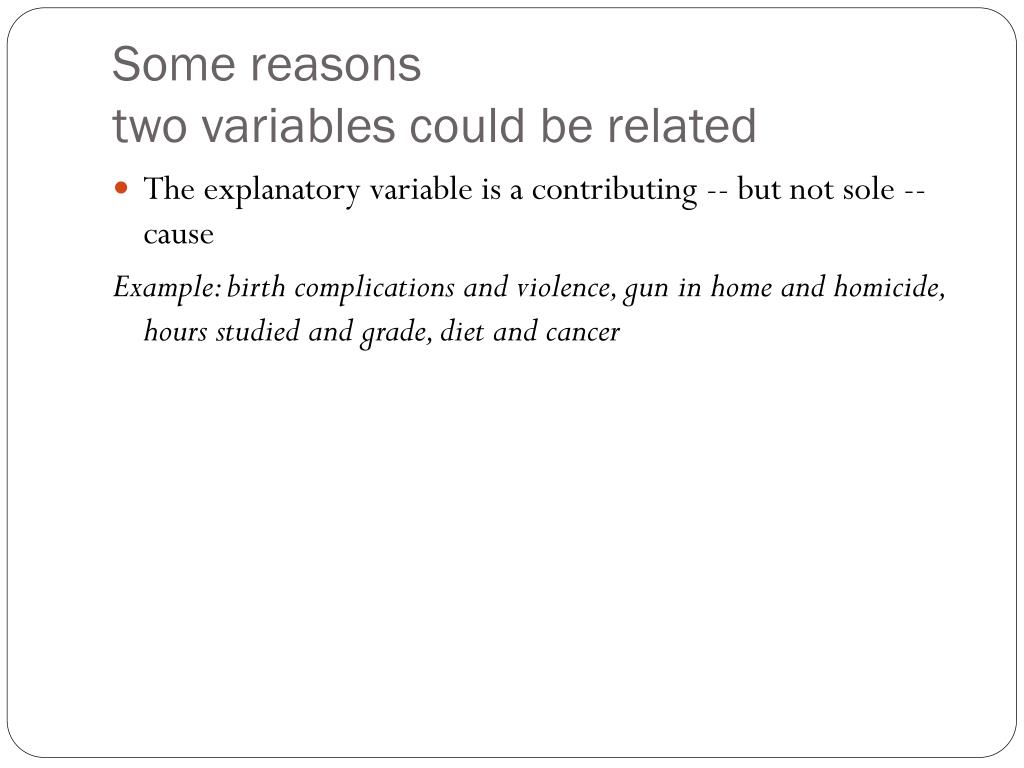 Some reasons
two variables could be related

The explanatory variable is a contributing -- but not sole -- cause

Example: birth complications and violence, gun in home and homicide, hours studied and grade, diet and cancer